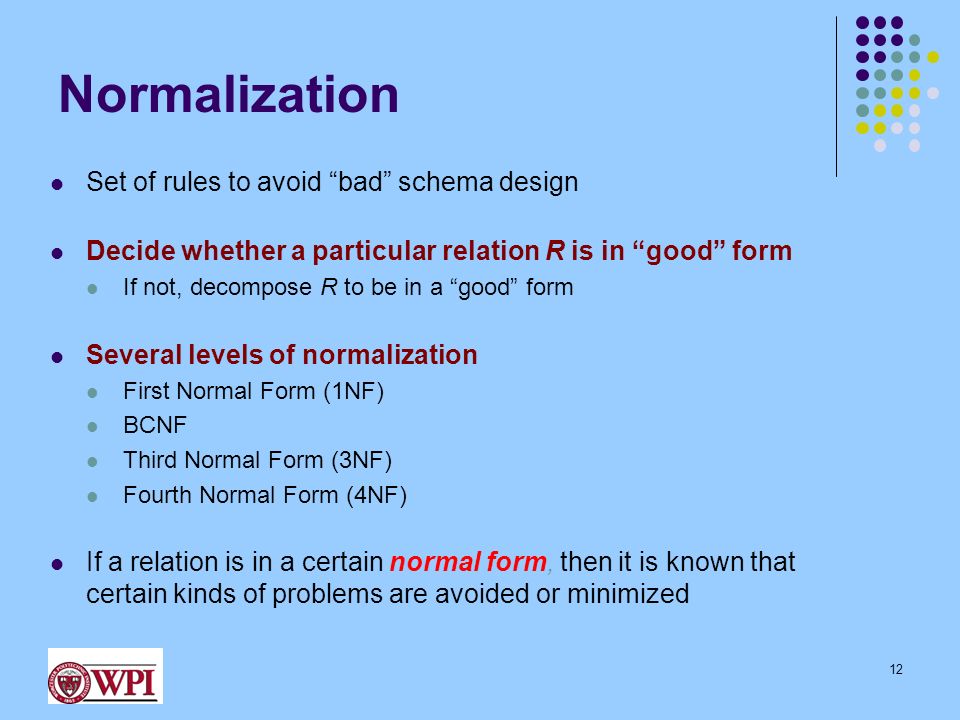 Normalization

Set of rules to avoid “bad” schema design

Decide whether a particular relation R is in “good” form

If not, decompose R to be in a “good” form

Several levels of normalization

First Normal Form (1NF)

BCNF

Third Normal Form (3NF)

Fourth Normal Form (4NF)

If a relation is in a certain normal form, then it is known that certain kinds of problems are avoided or minimized

WPI

12